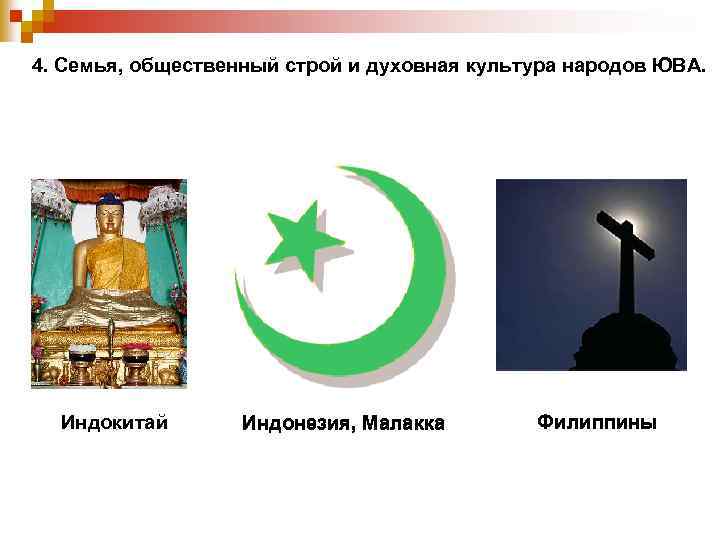 4. Семья, общественный строй и духовная культура народов ЮВА.

Индокитай

Индонезия, Малакка

Филиппины